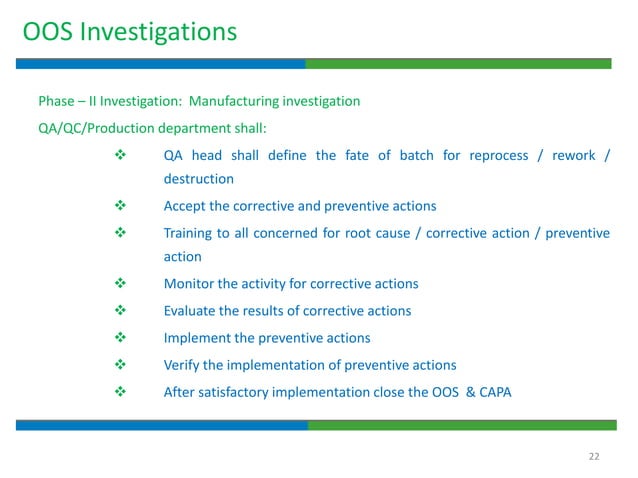 OOS Investigations

Phase – II Investigation: Manufacturing investigation

QA/QC/Production department shall:

❖ QA head shall define the fate of batch for reprocess / rework / destruction

❖ Accept the corrective and preventive actions

❖ Training to all concerned for root cause / corrective action / preventive action

❖ Monitor the activity for corrective actions

❖ Evaluate the results of corrective actions

❖ Implement the preventive actions

❖ Verify the implementation of preventive actions

❖ After satisfactory implementation close the OOS & CAPA

22